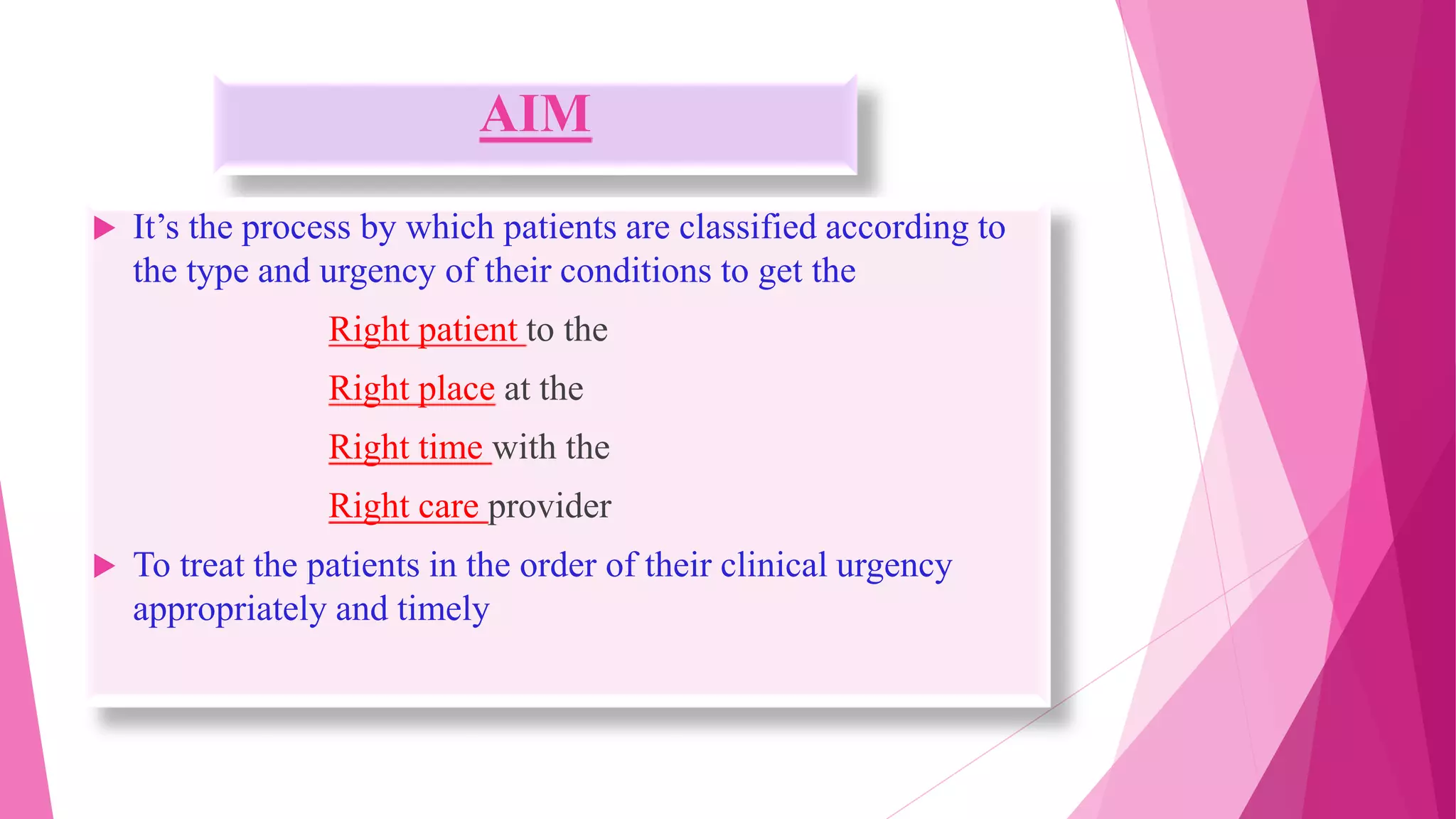 AIM

It’s the process by which patients are classified according to the type and urgency of their conditions to get the

Right patient to the

Right place at the

Right time with the

Right care provider

To treat the patients in the order of their clinical urgency appropriately and timely